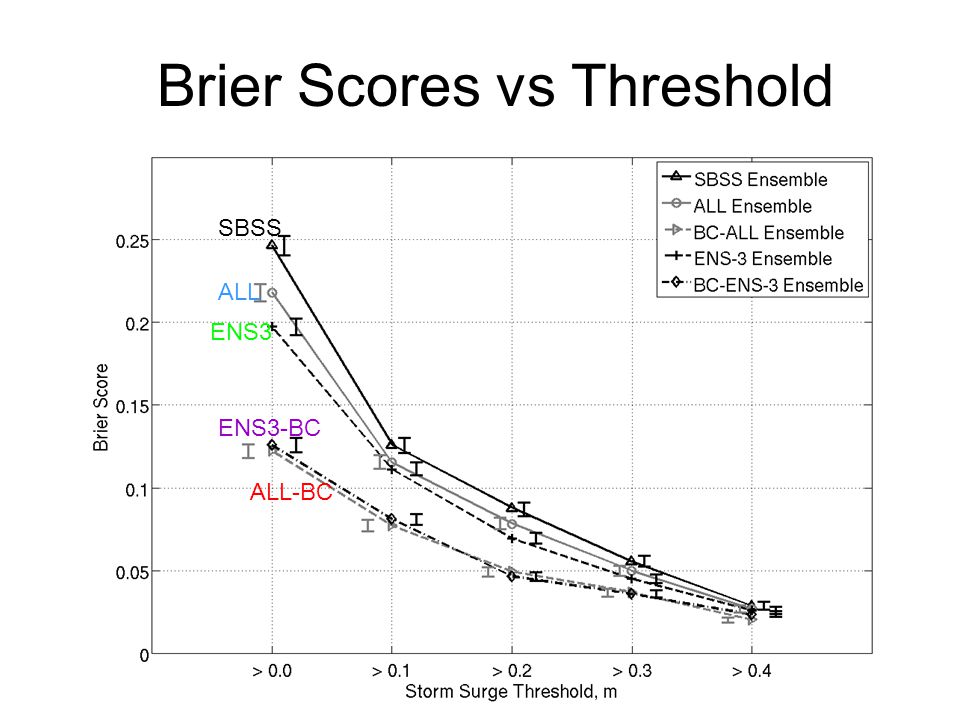 Brier Scores vs Threshold

SBSS Ensemble
ALL Ensemble
BC-ALL Ensemble
ENS-3 Ensemble
BC-ENS-3 Ensemble

SBSS
ALL
ENS3
ENS3-BC
ALL-BC

Brier Score
0.25
0.2
0.15
0.1
0.05
0

> 0.0
> 0.1
> 0.2
> 0.3
> 0.4
Storm Surge Threshold, m